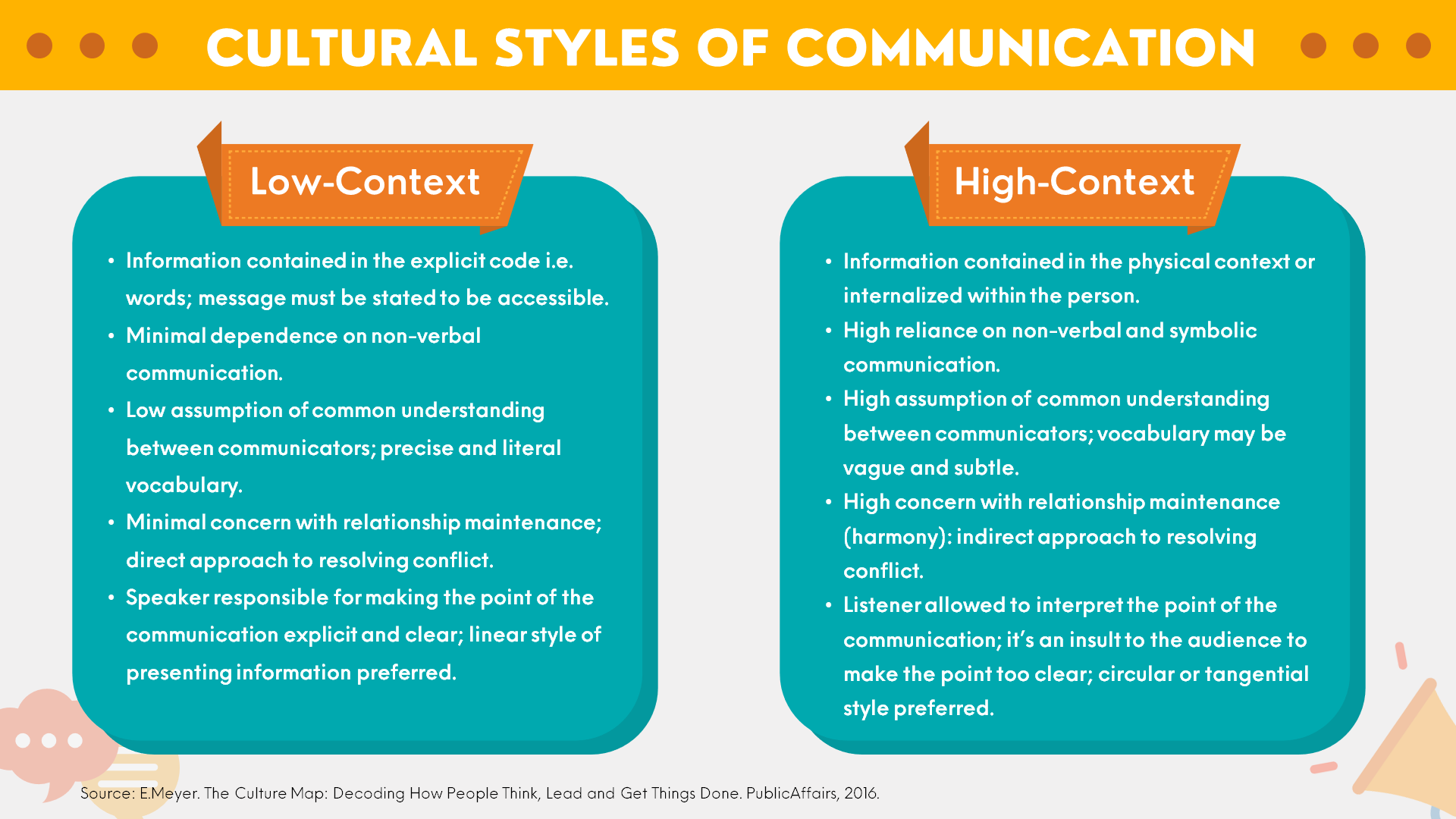 CULTURAL STYLES OF COMMUNICATION

Low-Context

• Information contained in the explicit code i.e. words; message must be stated to be accessible.
• Minimal dependence on non-verbal communication.
• Low assumption of common understanding between communicators; precise and literal vocabulary.
• Minimal concern with relationship maintenance; direct approach to resolving conflict.
• Speaker responsible for making the point of the communication explicit and clear; linear style of presenting information preferred.

High-Context

• Information contained in the physical context or internalized within the person.
• High reliance on non-verbal and symbolic communication.
• High assumption of common understanding between communicators; vocabulary may be vague and subtle.
• High concern with relationship maintenance (harmony): indirect approach to resolving conflict.
• Listener allowed to interpret the point of the communication; it's an insult to the audience to make the point too clear; circular or tangential style preferred.

Source: E.Meyer. The Culture Map: Decoding How People Think, Lead and Get Things Done. PublicAffairs, 2016.